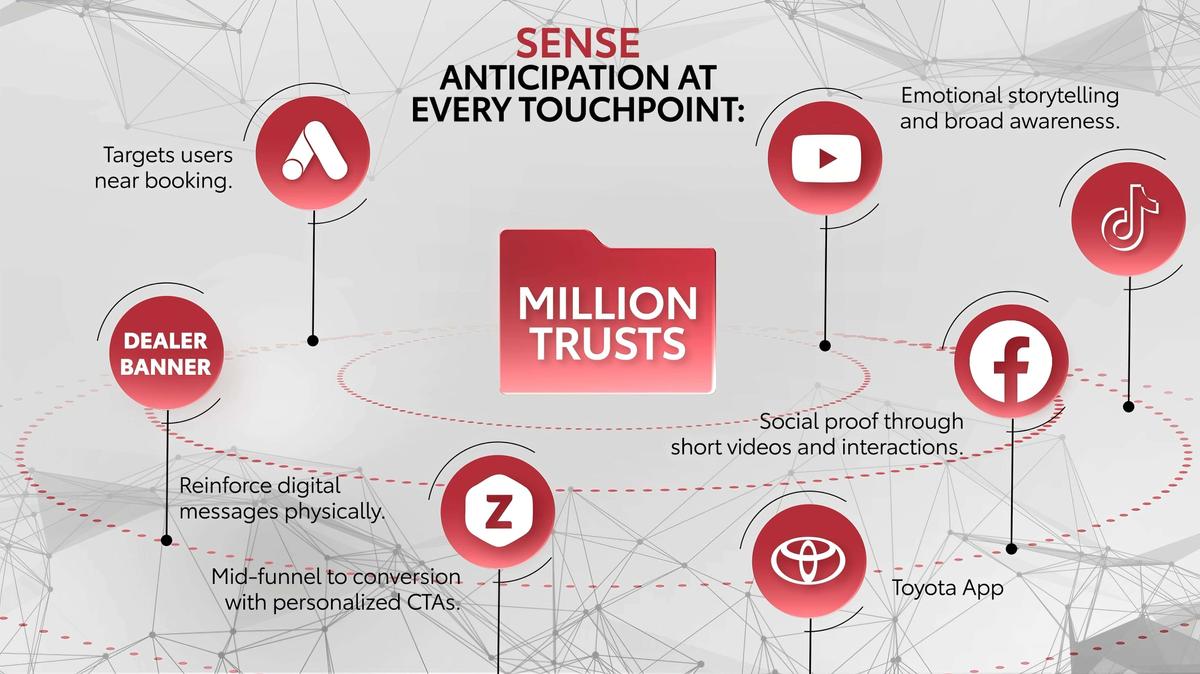 SENSE
ANTICIPATION AT EVERY TOUCHPOINT:

Targets users near booking.

Emotional storytelling and broad awareness.

MILLION TRUSTS

DEALER BANNER

Social proof through short videos and interactions.

Reinforce digital messages physically.

Z

Mid-funnel to conversion with personalized CTAs.

Toyota App